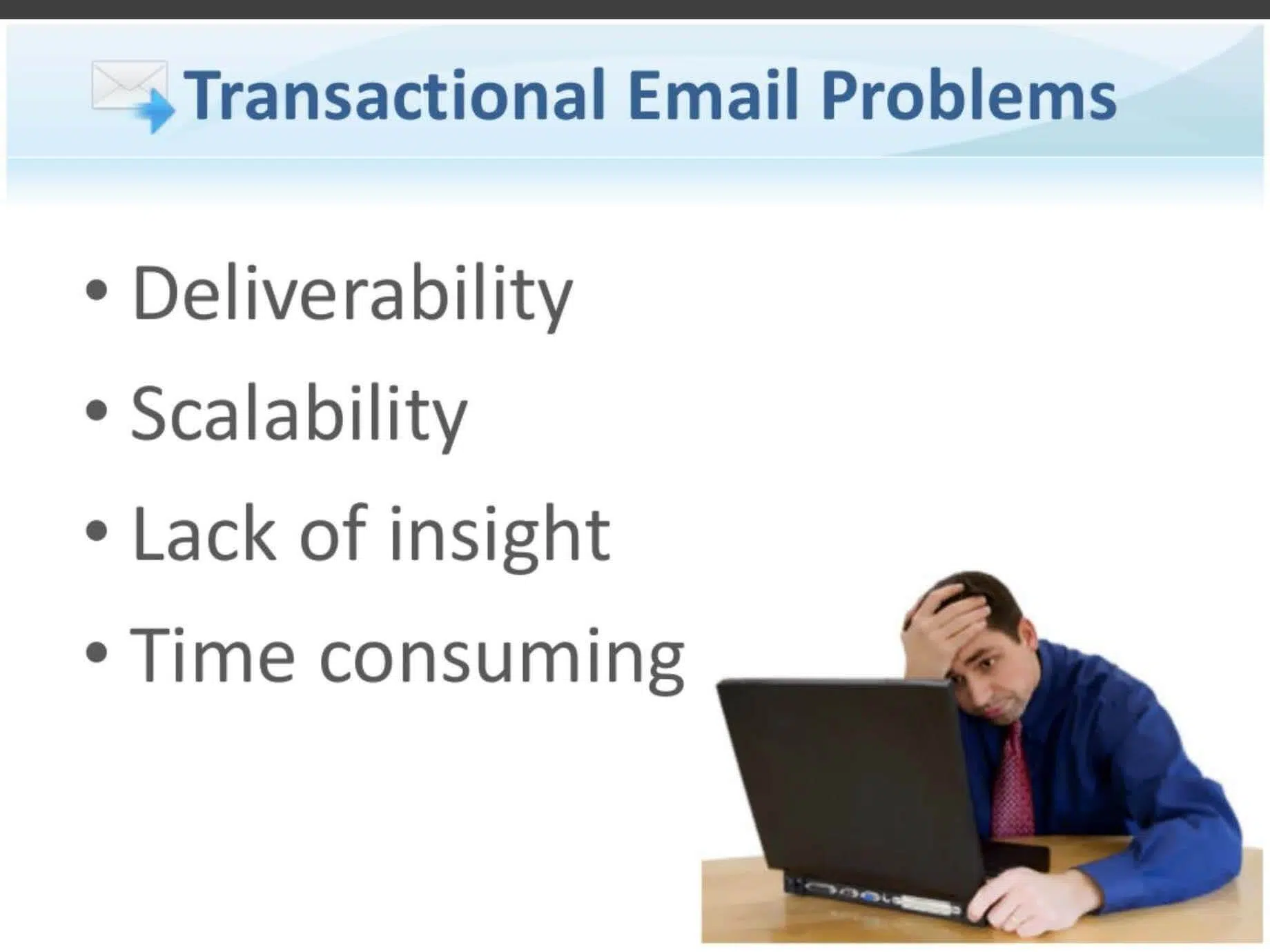 Transactional Email Problems

• Deliverability
• Scalability
• Lack of insight
• Time consuming